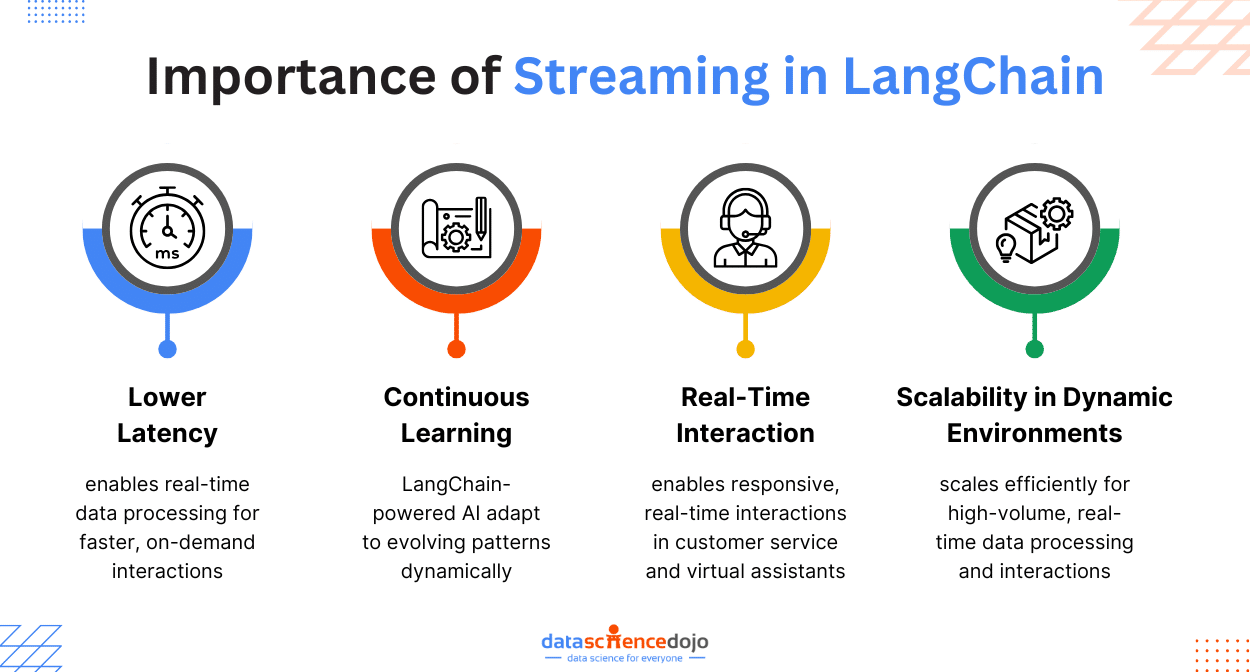 Importance of Streaming in LangChain

ms

Lower Latency

enables real-time data processing for faster, on-demand interactions

Continuous Learning

LangChain-powered AI adapt to evolving patterns dynamically

Real-Time Interaction

enables responsive, real-time interactions in customer service and virtual assistants

Scalability in Dynamic Environments

scales efficiently for high-volume, real-time data processing and interactions

datasciencedojo
data science for everyone